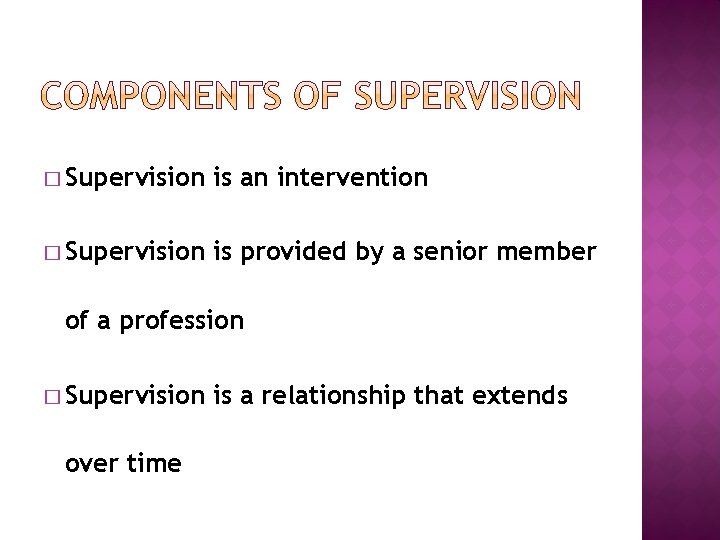 COMPONENTS OF SUPERVISION

□ Supervision is an intervention

□ Supervision is provided by a senior member of a profession

□ Supervision is a relationship that extends over time